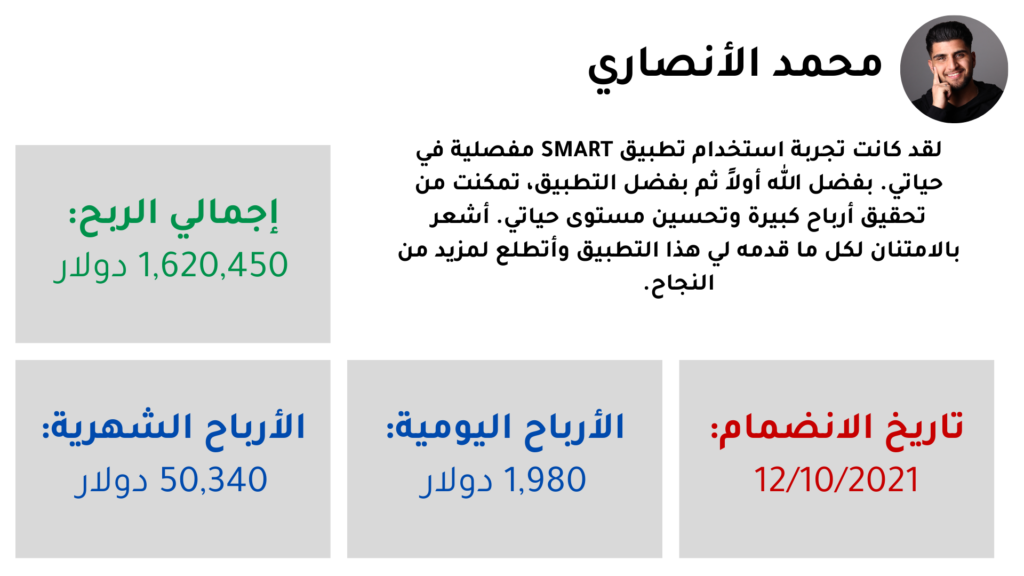 محمد الأنصاري

لقد كانت تجربة استخدام تطبيق SMART مفصلية في حياتي. بفضل الله أولاً ثم بفضل التطبيق، تمكنت من تحقيق أرباح كبيرة وتحسين مستوى حياتي. أشعر بالامتنان لكل ما قدمه لي هذا التطبيق وأتطلع لمزيد من النجاح.

إجمالي الربح:
1,620,450 دولار

تاريخ الانضمام:
12/10/2021

الأرباح اليومية:
1,980 دولار

الأرباح الشهرية:
50,340 دولار